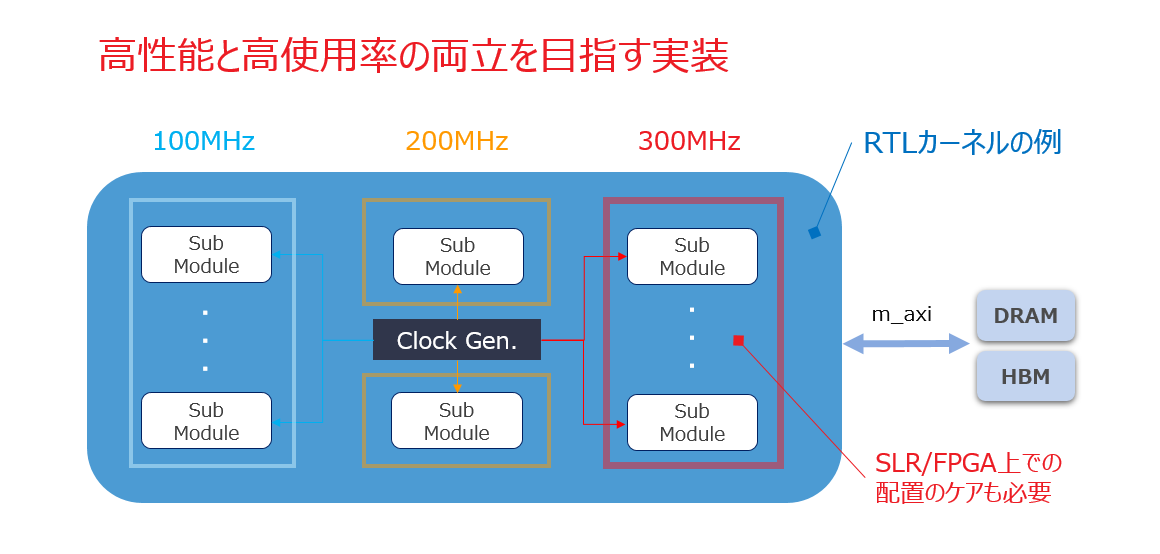 高性能と高使用率の両立を目指す実装

100MHz

200MHz

300MHz

RTLカーネルの例

Sub Module

.
.
.

Sub Module

Sub Module

Clock Gen.

Sub Module

Sub Module

.
.
.

Sub Module

m_axi

DRAM

HBM

SLR/FPGA上での配置のケアも必要